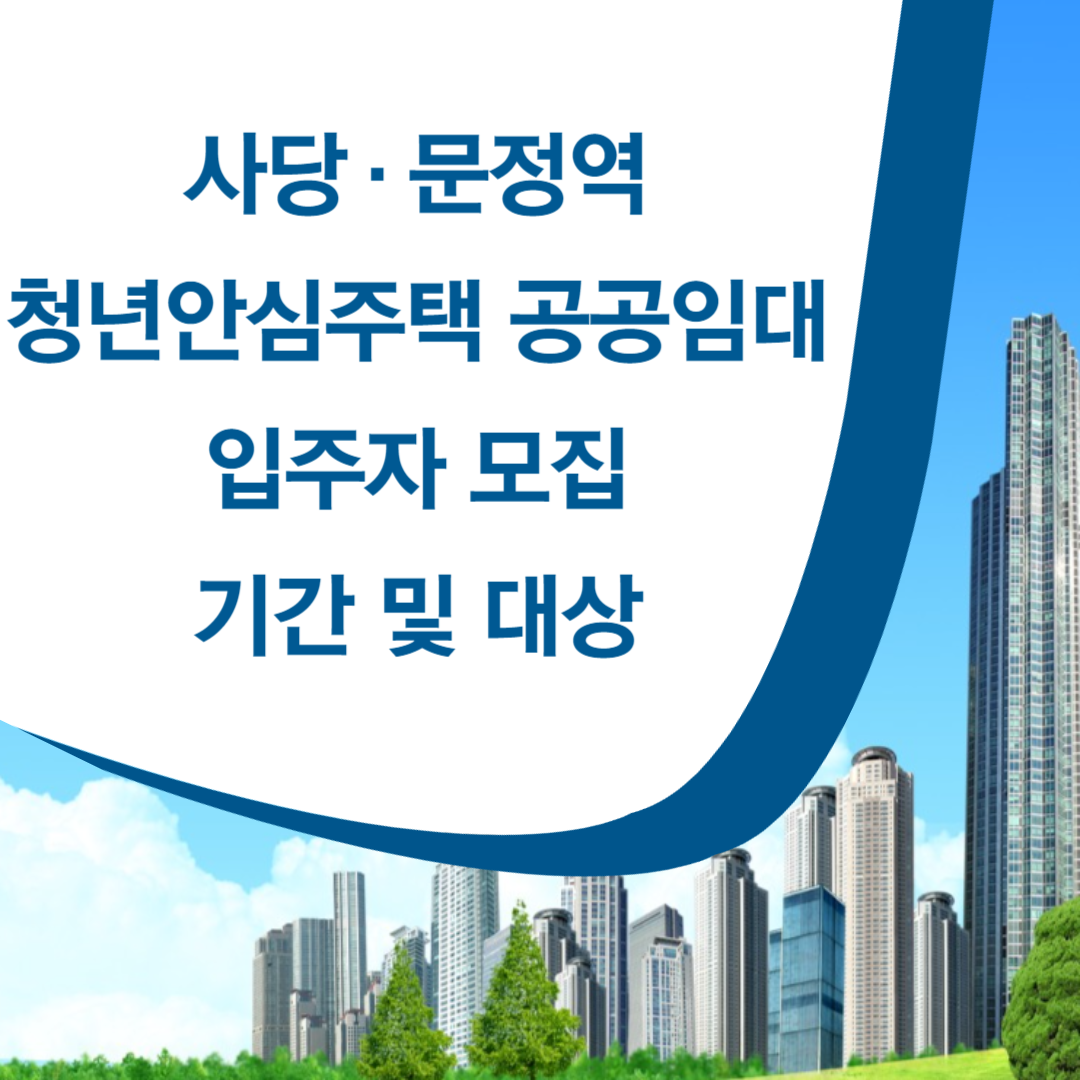 사당 · 문정역
청년안심주택 공공임대
입주자 모집
기간 및 대상